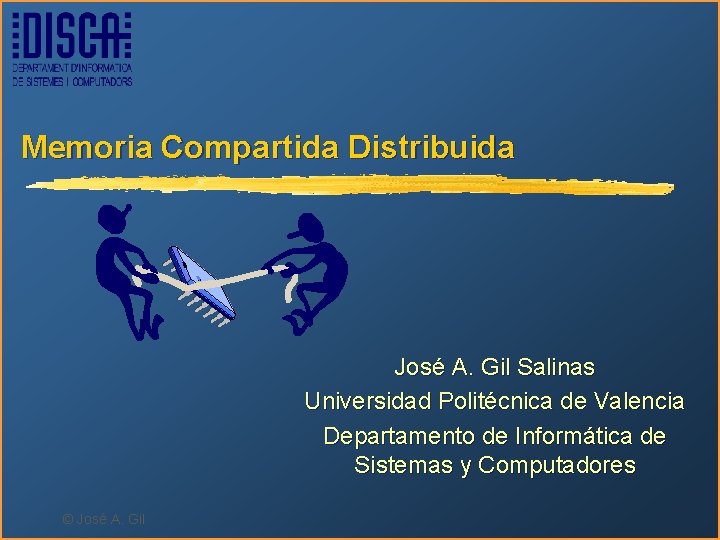 DISCA
DEPARTAMENT D'INFORMATICA
DE SISTEMES I COMPUTADORS

Memoria Compartida Distribuida

José A. Gil Salinas
Universidad Politécnica de Valencia
Departamento de Informática de Sistemas y Computadores

© José A. Gil